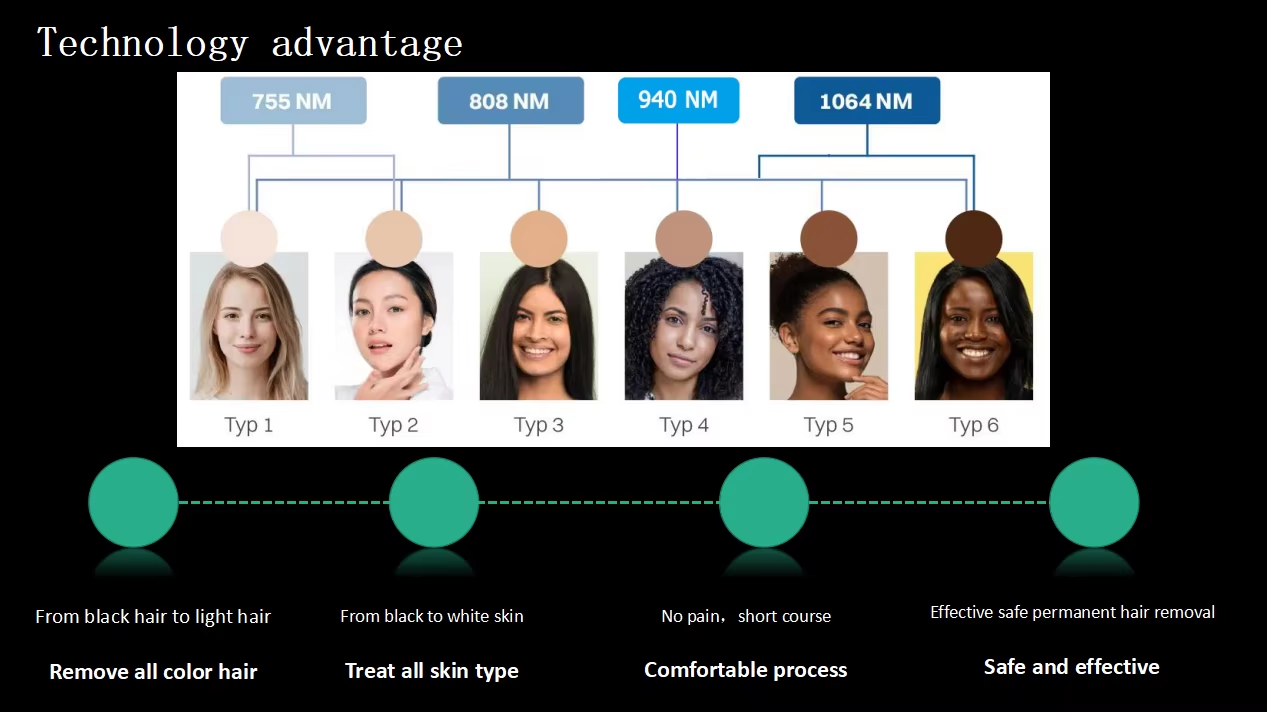 Technology advantage

755 NM

808 NM

940 NM

1064 NM

Typ 1

Typ 2

Typ 3

Typ 4

Typ 5

Typ 6

From black hair to light hair

Remove all color hair

From black to white skin

Treat all skin type

No pain，short course

Comfortable process

Effective safe permanent hair removal

Safe and effective